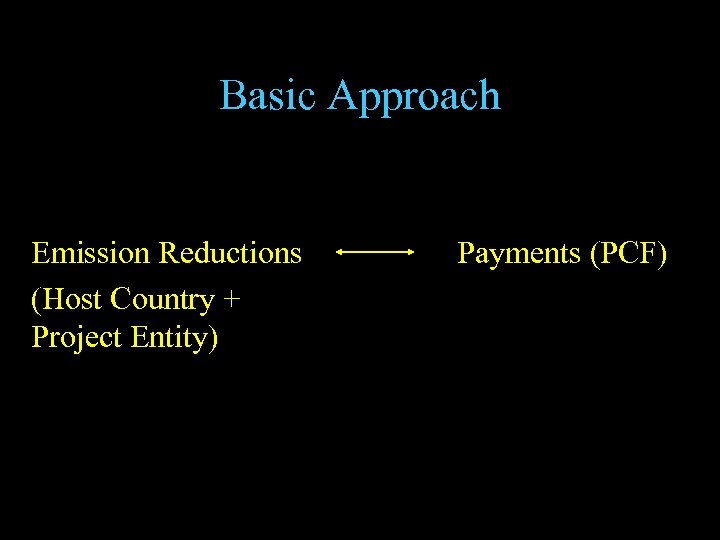 Basic Approach

Emission Reductions ⟷ Payments (PCF)

(Host Country + Project Entity)